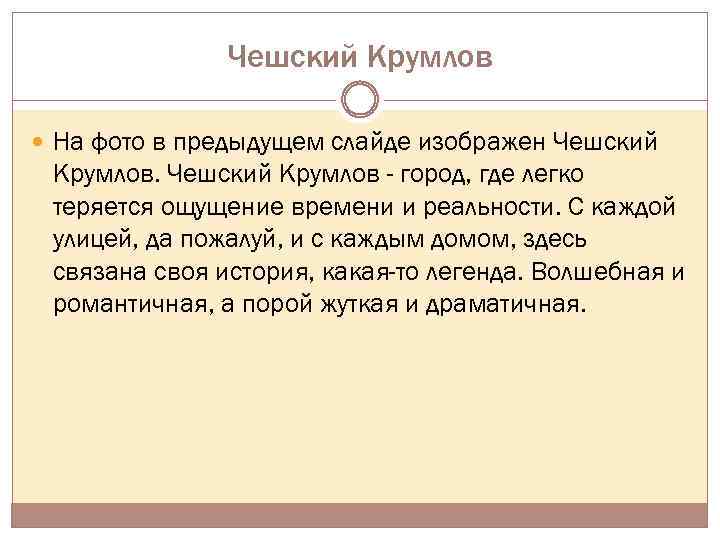 Чешский Крумлов

На фото в предыдущем слайде изображен Чешский Крумлов. Чешский Крумлов - город, где легко теряется ощущение времени и реальности. С каждой улицей, да пожалуй, и с каждым домом, здесь связана своя история, какая-то легенда. Волшебная и романтичная, а порой жуткая и драматичная.